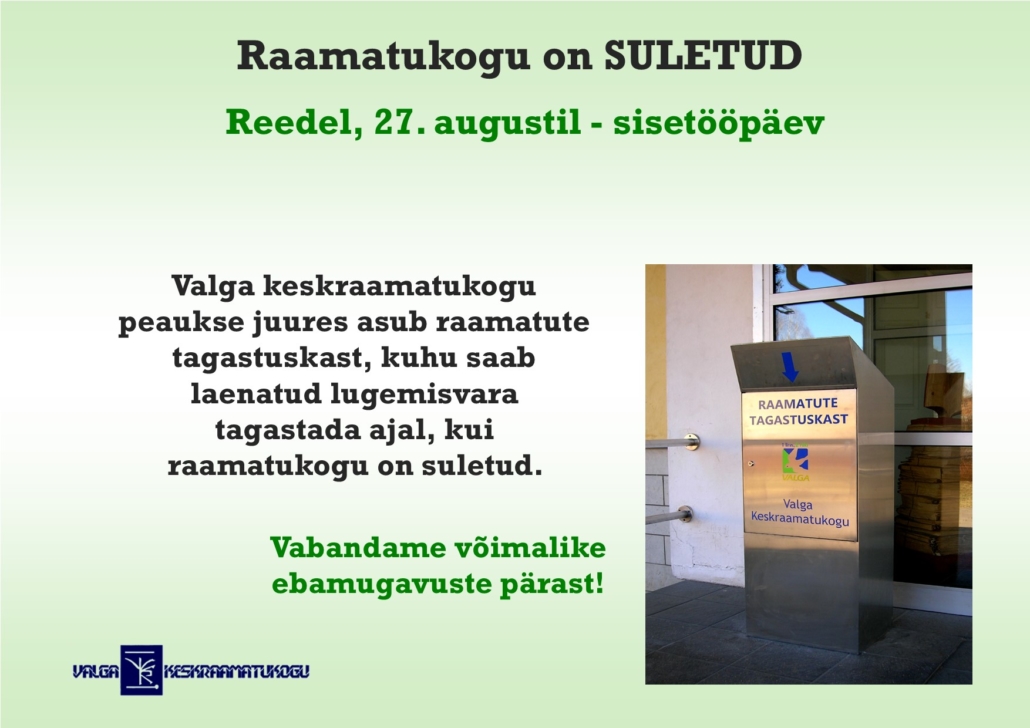 Raamatukogu on SULETUD

Reedel, 27. augustil - sisetööpäev

Valga keskraamatukogu peaukse juures asub raamatute tagastuskast, kuhu saab laenatud lugemisvara tagastada ajal, kui raamatukogu on suletud.

Vabandame võimalike ebamugavuste pärast!

RAAMATUTE TAGASTUSKAST

VALGA

Valga Keskraamatukogu

VALGA KESKRAAMATUKOGU